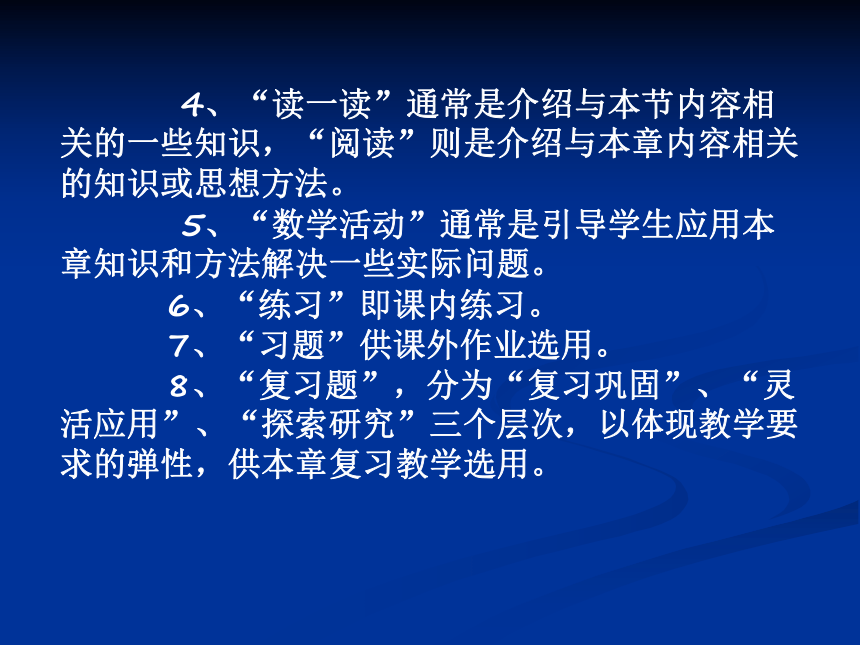 4、“读一读”通常是介绍与本节内容相关的一些知识，“阅读”则是介绍与本章内容相关的知识或思想方法。

5、“数学活动”通常是引导学生应用本章知识和方法解决一些实际问题。

6、“练习”即课内练习。

7、“习题”供课外作业选用。

8、“复习题”，分为“复习巩固”、“灵活应用”、“探索研究”三个层次，以体现教学要求的弹性，供本章复习教学选用。